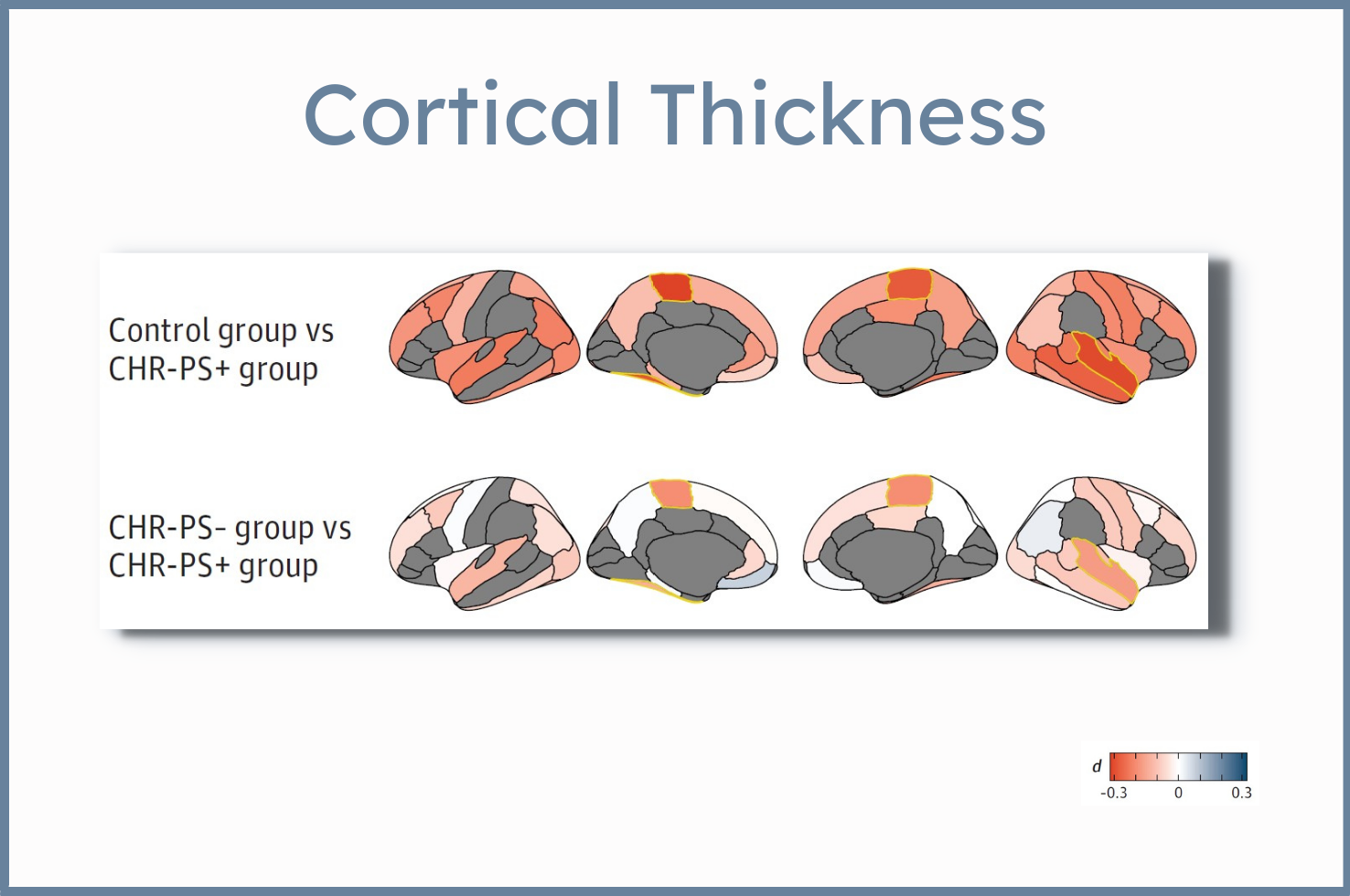 Cortical Thickness

Control group vs CHR-PS+ group

CHR-PS- group vs CHR-PS+ group

d
-0.3 0 0.3